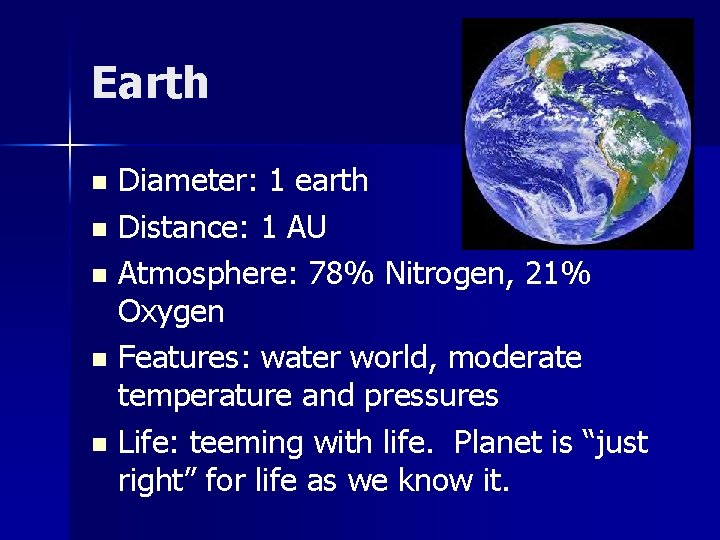 Earth

- Diameter: 1 earth
- Distance: 1 AU
- Atmosphere: 78% Nitrogen, 21% Oxygen
- Features: water world, moderate temperature and pressures
- Life: teeming with life.  Planet is “just right” for life as we know it.